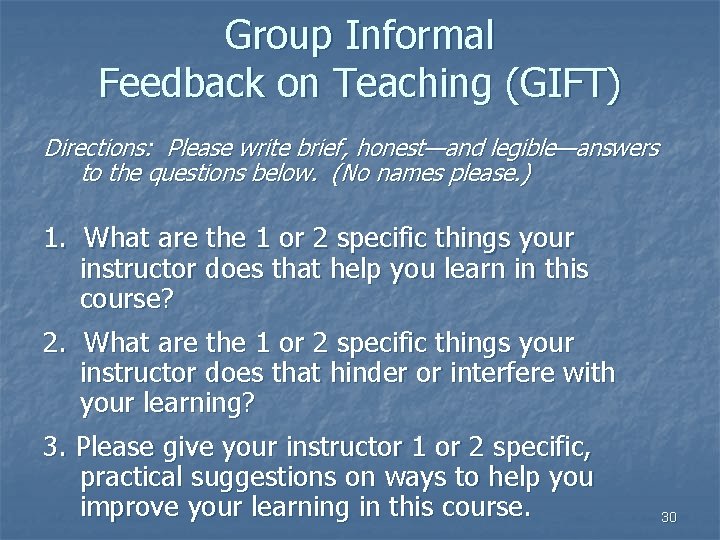 Group Informal
Feedback on Teaching (GIFT)

Directions: Please write brief, honest—and legible—answers to the questions below. (No names please.)

1. What are the 1 or 2 specific things your instructor does that help you learn in this course?

2. What are the 1 or 2 specific things your instructor does that hinder or interfere with your learning?

3. Please give your instructor 1 or 2 specific, practical suggestions on ways to help you improve your learning in this course.

30